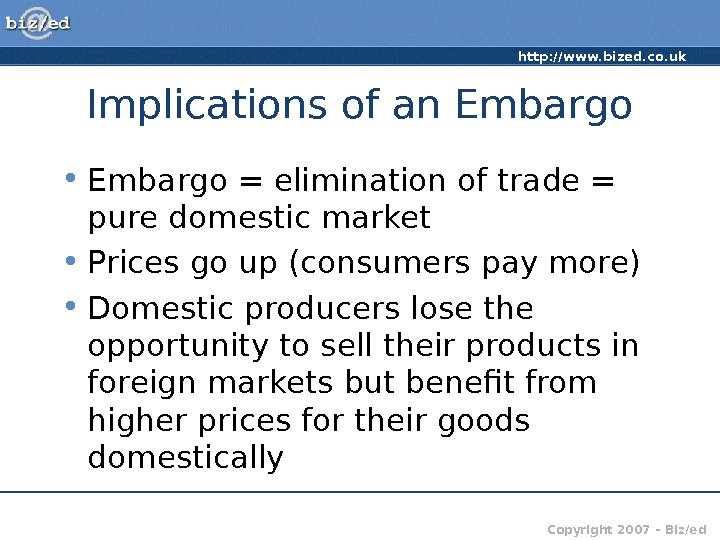 biz/ed

http://www.bized.co.uk

Implications of an Embargo

• Embargo = elimination of trade = pure domestic market
• Prices go up (consumers pay more)
• Domestic producers lose the opportunity to sell their products in foreign markets but benefit from higher prices for their goods domestically

Copyright 2007 – Biz/ed